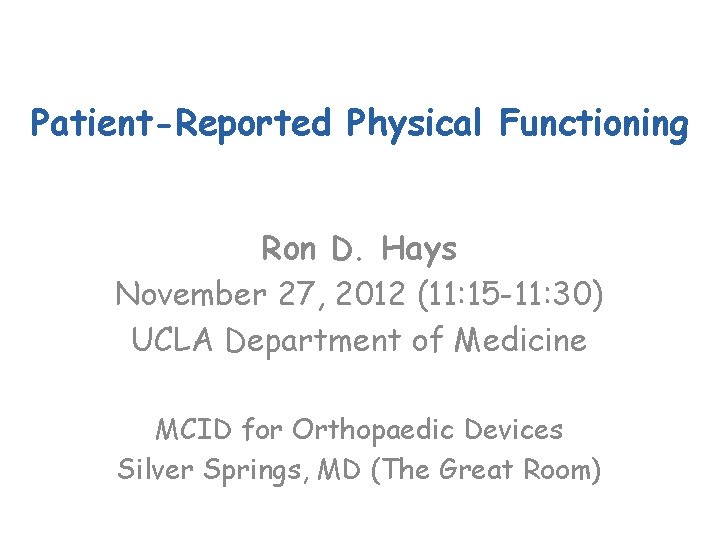 Patient-Reported Physical Functioning

Ron D. Hays
November 27, 2012 (11:15-11:30)
UCLA Department of Medicine

MCID for Orthopaedic Devices
Silver Springs, MD (The Great Room)